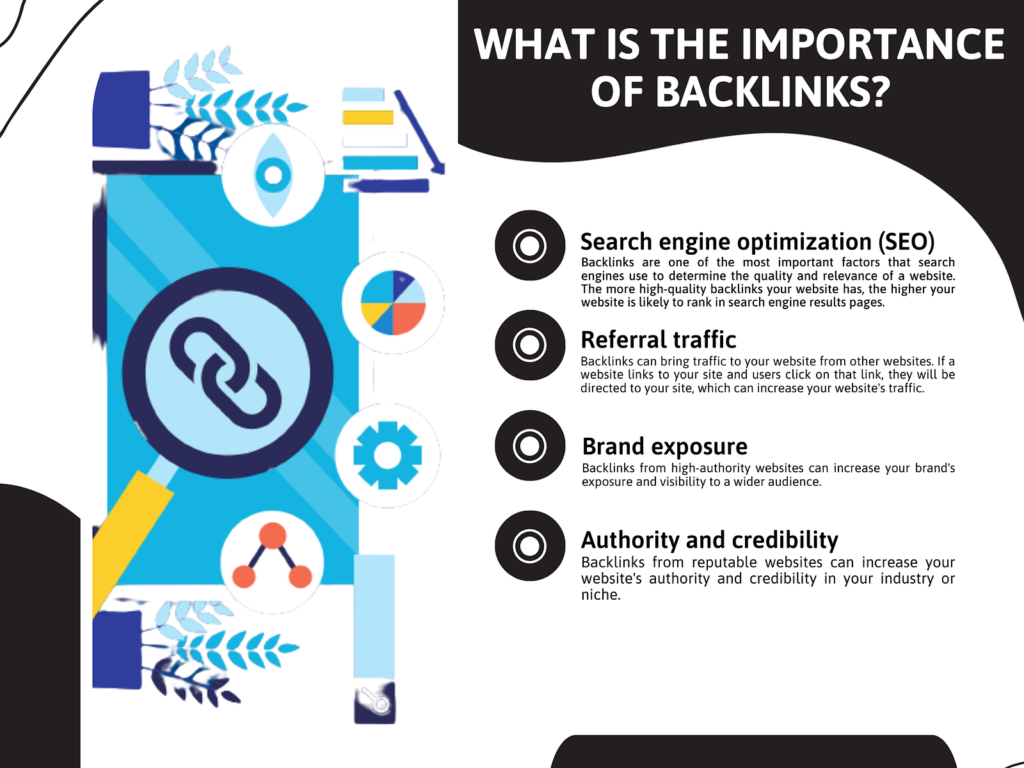 WHAT IS THE IMPORTANCE OF BACKLINKS?

Search engine optimization (SEO)
Backlinks are one of the most important factors that search engines use to determine the quality and relevance of a website. The more high-quality backlinks your website has, the higher your website is likely to rank in search engine results pages.

Referral traffic
Backlinks can bring traffic to your website from other websites. If a website links to your site and users click on that link, they will be directed to your site, which can increase your website's traffic.

Brand exposure
Backlinks from high-authority websites can increase your brand's exposure and visibility to a wider audience.

Authority and credibility
Backlinks from reputable websites can increase your website's authority and credibility in your industry or niche.